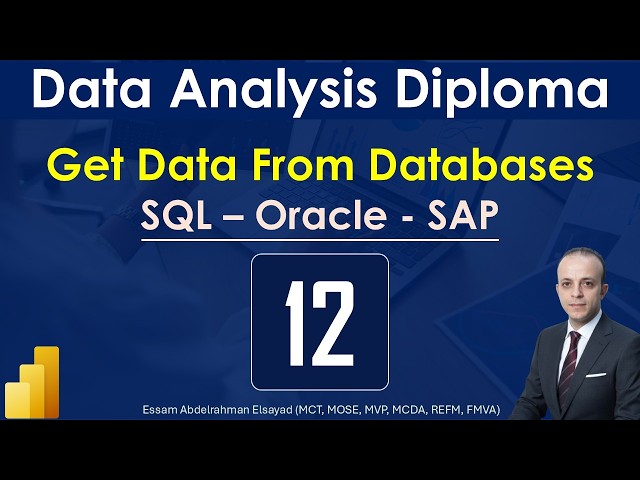 Data Analysis Diploma

Get Data From Databases

SQL – Oracle - SAP

12

Essam Abdelrahman Elsayad (MCT, MOSE, MVP, MCDA, REFM, FMVA)